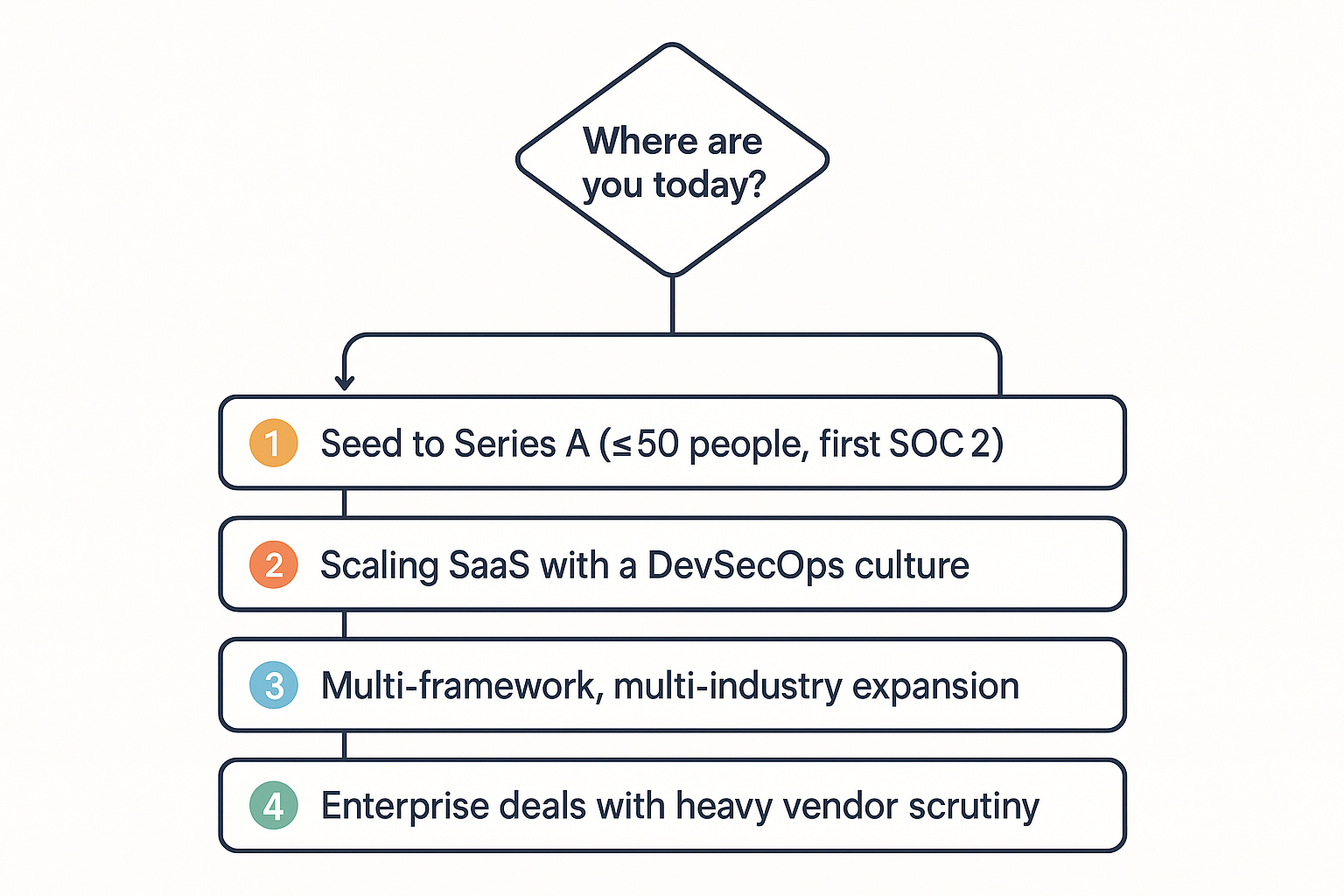 Where are you today?

1 Seed to Series A (≤50 people, first SOC 2)

2 Scaling SaaS with a DevSecOps culture

3 Multi-framework, multi-industry expansion

4 Enterprise deals with heavy vendor scrutiny